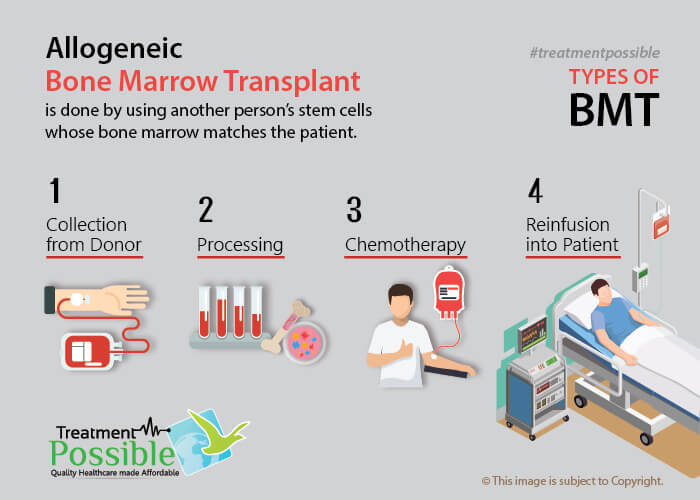 Allogeneic
Bone Marrow Transplant
is done by using another person's stem cells whose bone marrow matches the patient.

#treatmentpossible
TYPES OF
BMT

1
Collection from Donor

2
Processing

3
Chemotherapy

4
Reinfusion into Patient

Treatment
Possible
Quality Healthcare made Affordable

© This image is subject to Copyright.